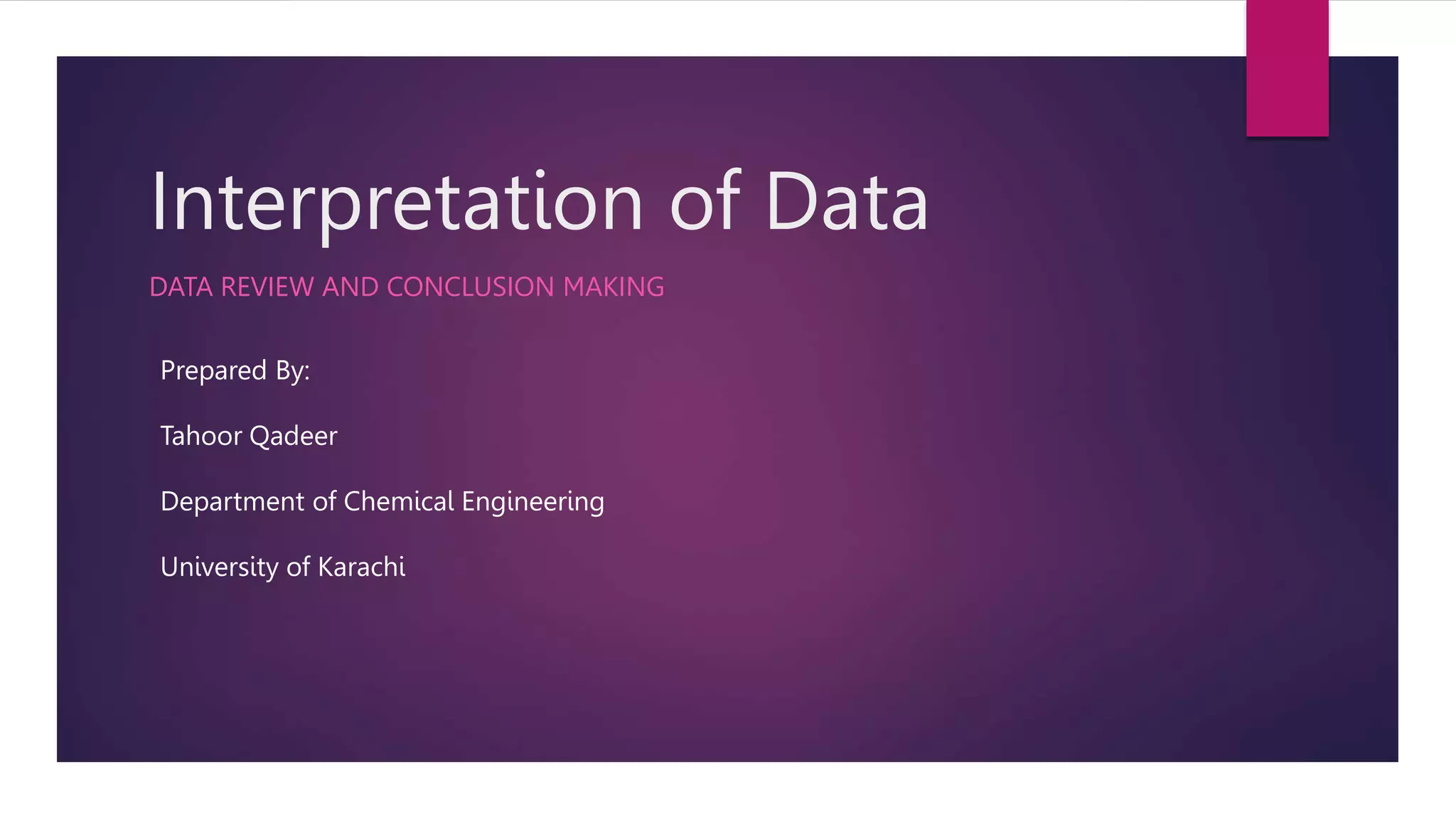 Interpretation of Data

DATA REVIEW AND CONCLUSION MAKING

Prepared By:

Tahoor Qadeer

Department of Chemical Engineering

University of Karachi